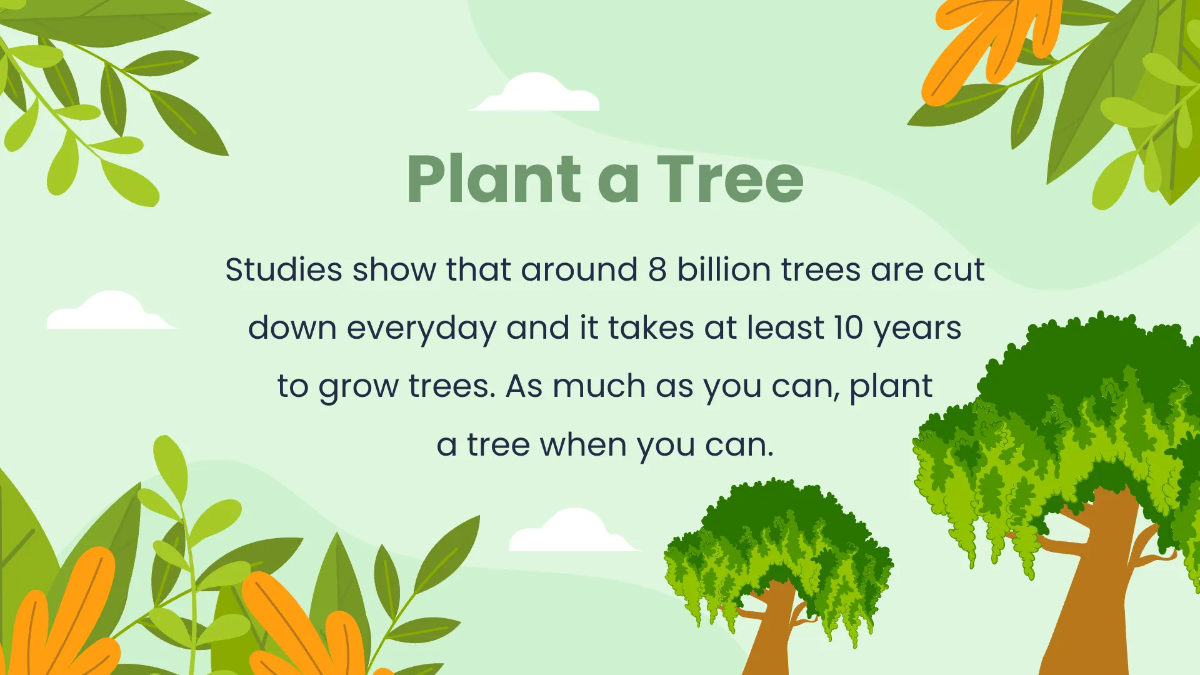 Plant a Tree

Studies show that around 8 billion trees are cut down everyday and it takes at least 10 years to grow trees. As much as you can, plant a tree when you can.